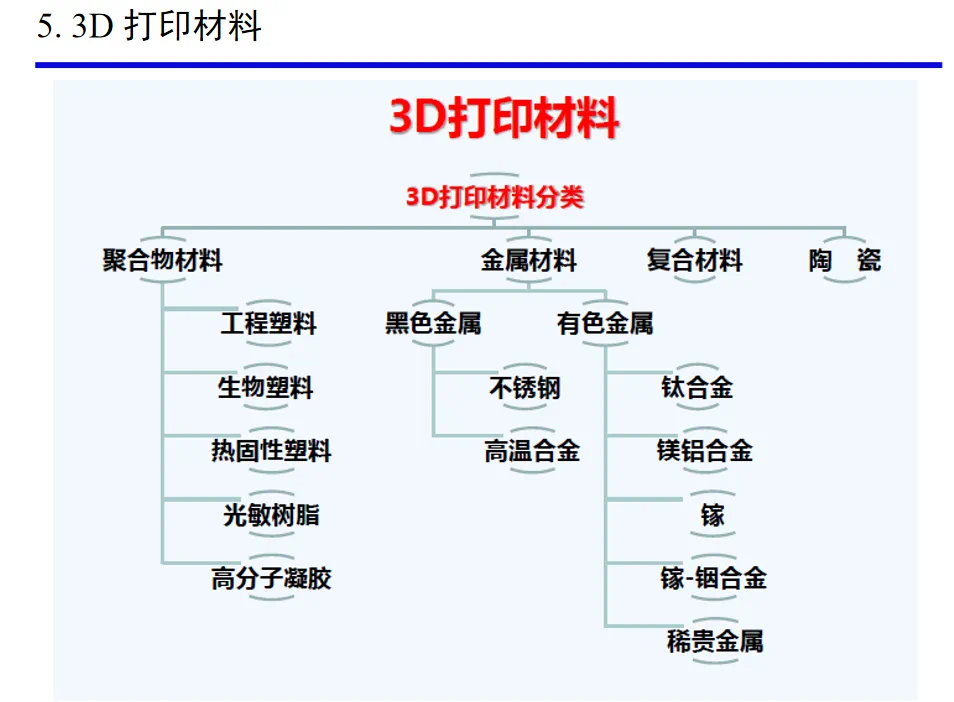 5. 3D 打印材料

3D打印材料

3D打印材料分类

聚合物材料

工程塑料

生物塑料

热固性塑料

光敏树脂

高分子凝胶

金属材料

黑色金属

不锈钢

高温合金

有色金属

钛合金

镁铝合金

镓

镓-铟合金

稀贵金属

复合材料

陶 瓷